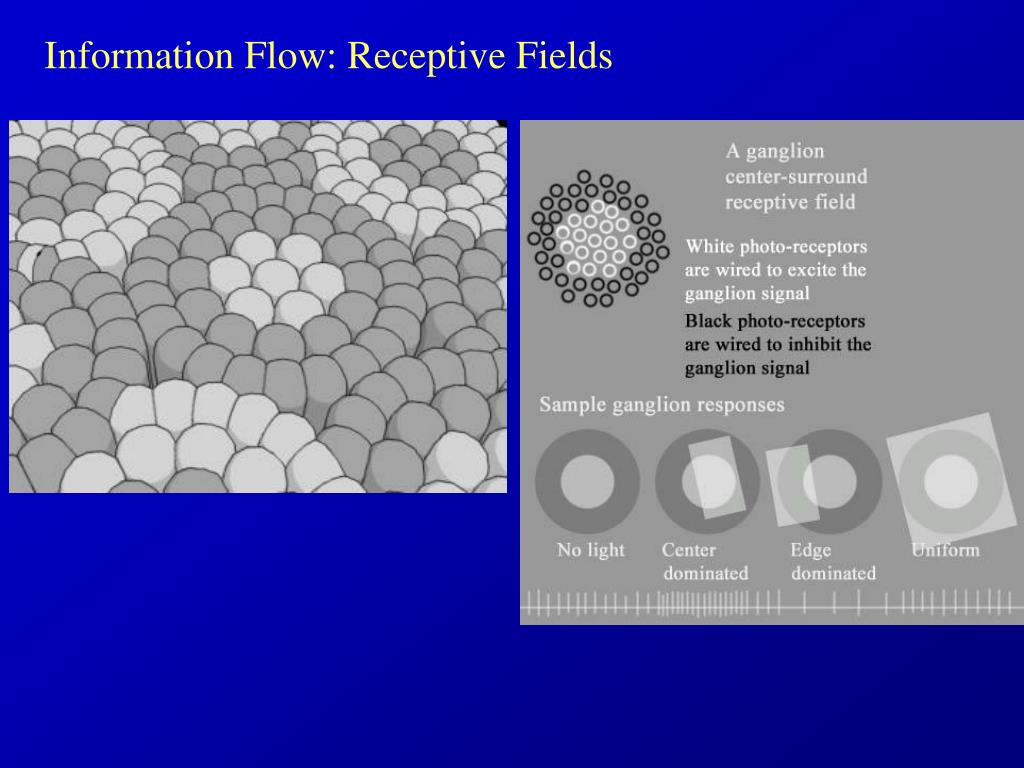 Information Flow: Receptive Fields

A ganglion center-surround receptive field

White photo-receptors are wired to excite the ganglion signal

Black photo-receptors are wired to inhibit the ganglion signal

Sample ganglion responses

No light

Center dominated

Edge dominated

Uniform